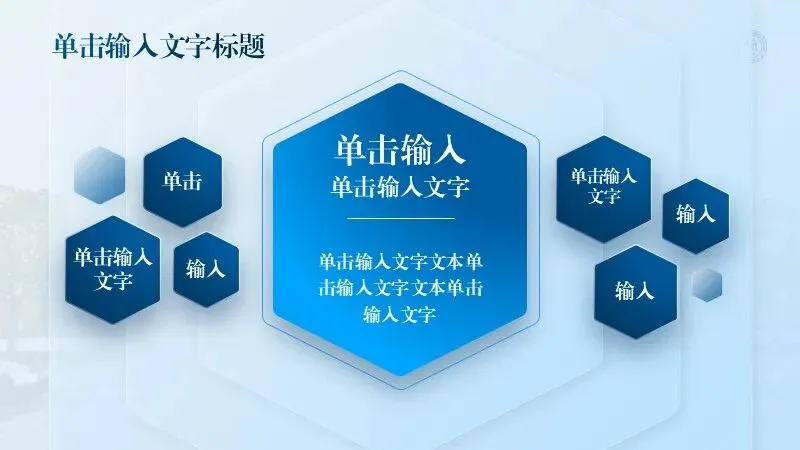 单击输入文字标题

单击

单击输入文字

输入

单击输入
单击输入文字

单击输入文字文本单击输入文字文本单击输入文字

单击输入文字

输入

输入